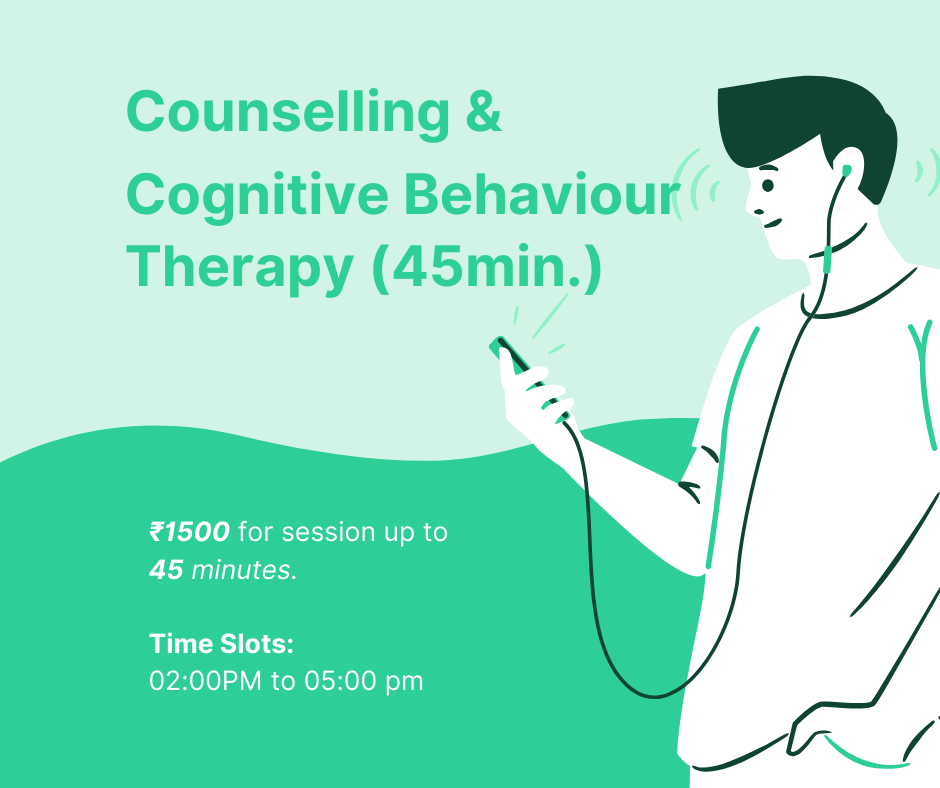 Counselling &
Cognitive Behaviour
Therapy (45min.)

₹1500 for session up to 45 minutes.

Time Slots:
02:00PM to 05:00 pm